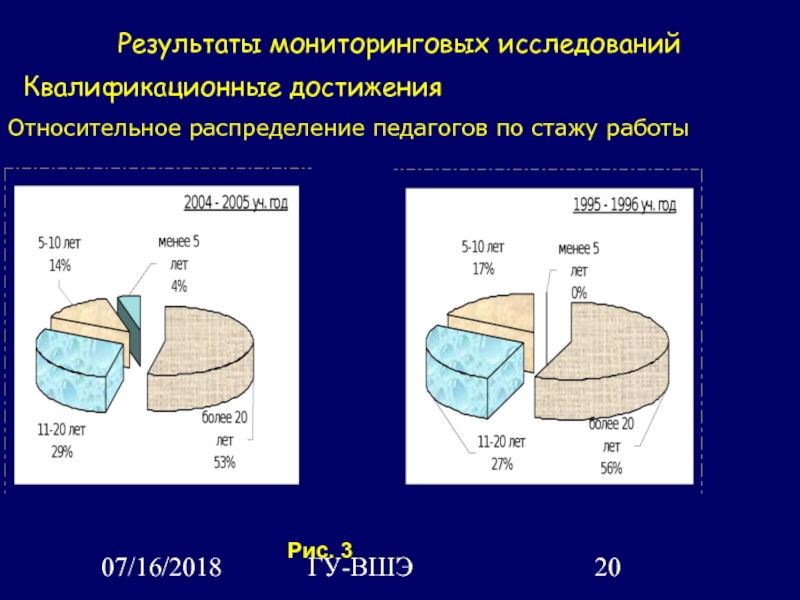 Результаты мониторинговых исследований

Квалификационные достижения

Относительное распределение педагогов по стажу работы

2004 - 2005 уч. год

5-10 лет
14%

менее 5 лет
4%

11-20 лет
29%

более 20 лет
53%

1995 - 1996 уч. год

5-10 лет
17%

менее 5 лет
0%

11-20 лет
27%

более 20 лет
56%

Рис. 3

07/16/2018 ГУ-ВШЭ 20